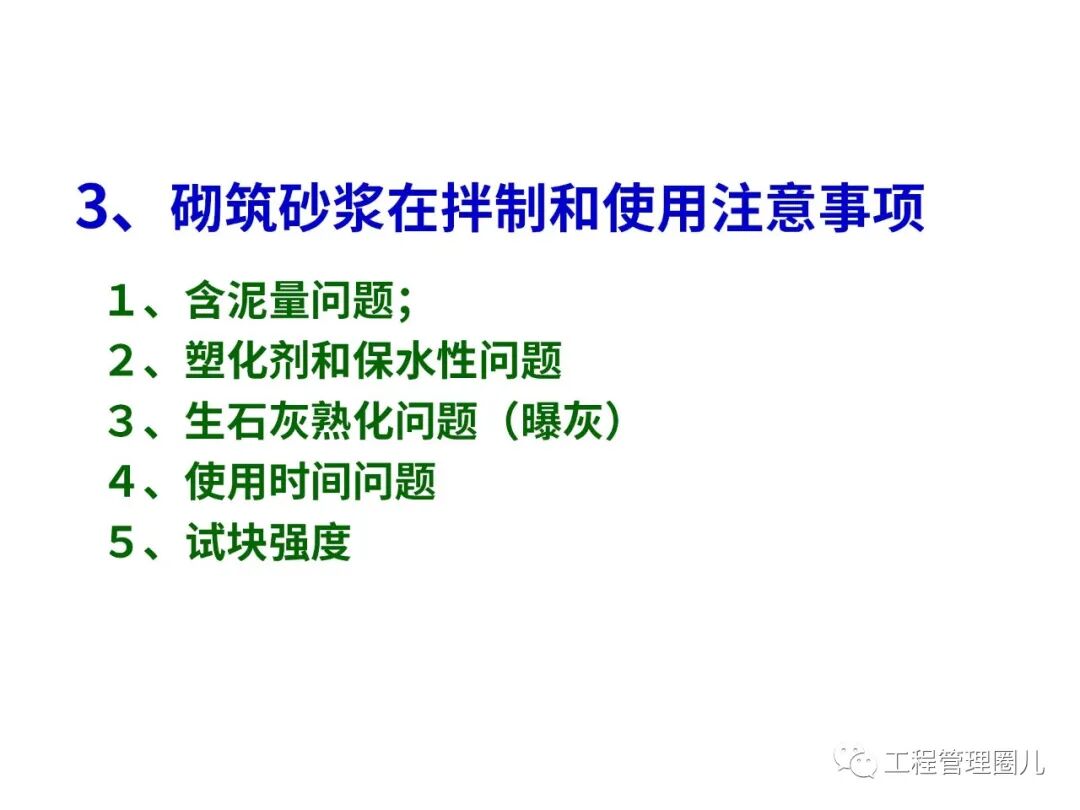 3、砌筑砂浆在拌制和使用注意事项

1、含泥量问题;
2、塑化剂和保水性问题
3、生石灰熟化问题（曝灰）
4、使用时间问题
5、试块强度

工程管理圈儿